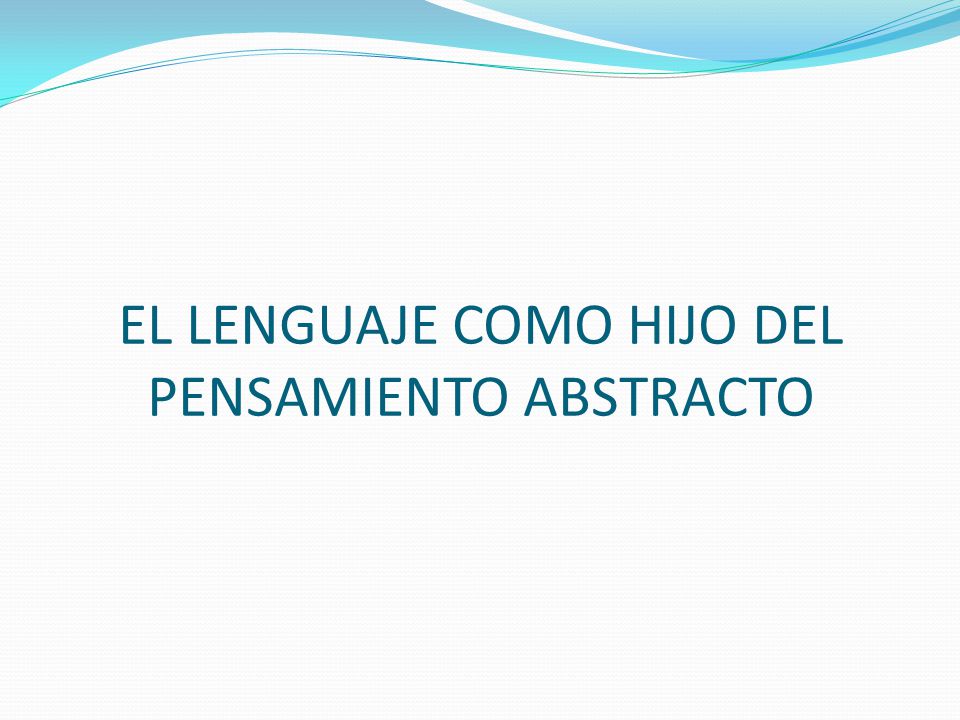 EL LENGUAJE COMO HIJO DEL PENSAMIENTO ABSTRACTO